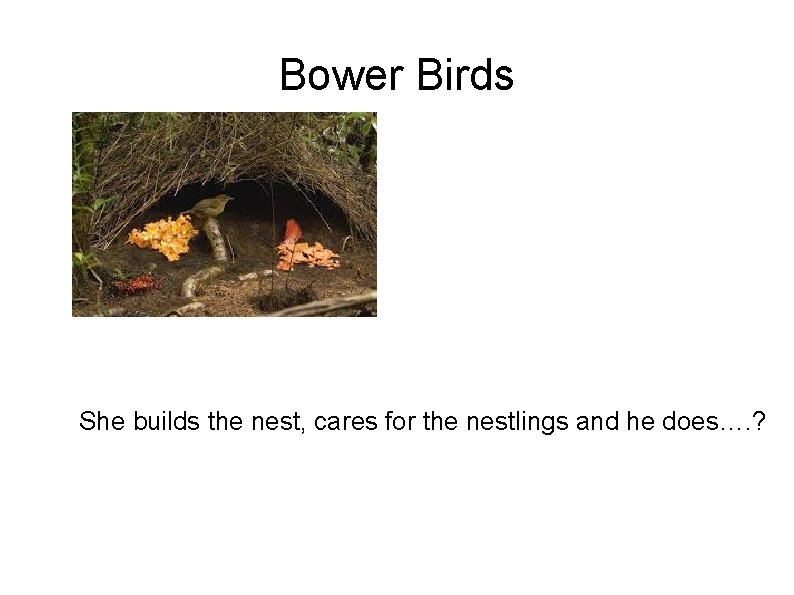 Bower Birds

She builds the nest, cares for the nestlings and he does….?